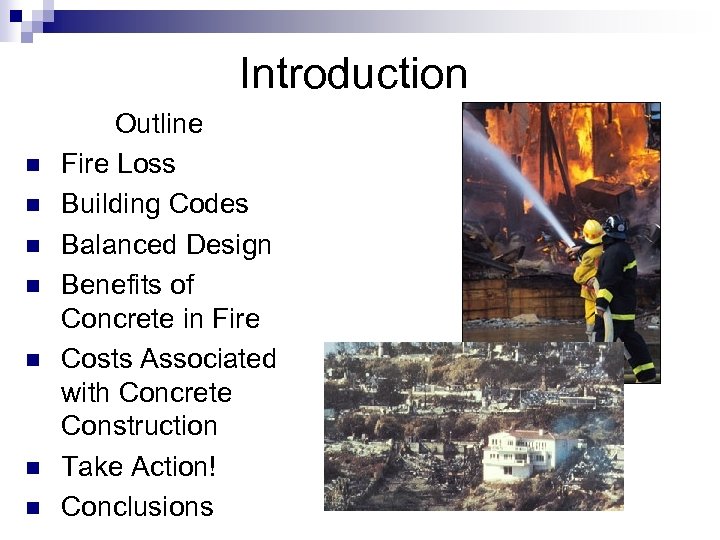 Introduction

Outline

- Fire Loss
- Building Codes
- Balanced Design
- Benefits of Concrete in Fire
- Costs Associated with Concrete Construction
- Take Action!
- Conclusions